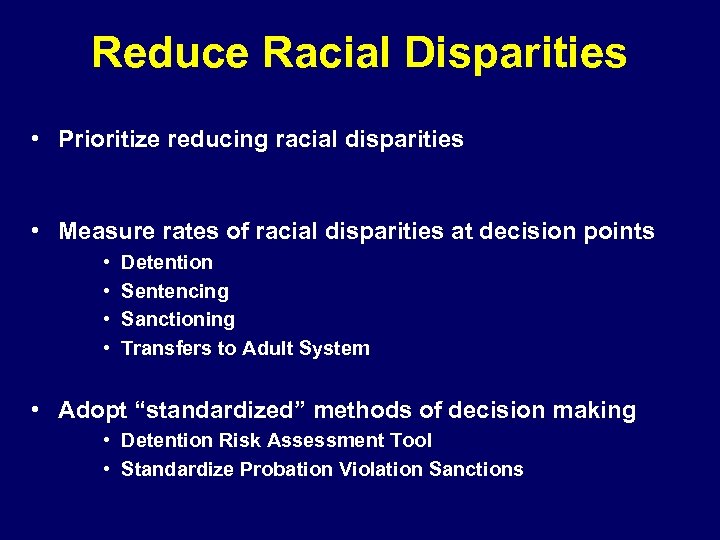 Reduce Racial Disparities

• Prioritize reducing racial disparities

• Measure rates of racial disparities at decision points
  • Detention
  • Sentencing
  • Sanctioning
  • Transfers to Adult System

• Adopt “standardized” methods of decision making
  • Detention Risk Assessment Tool
  • Standardize Probation Violation Sanctions